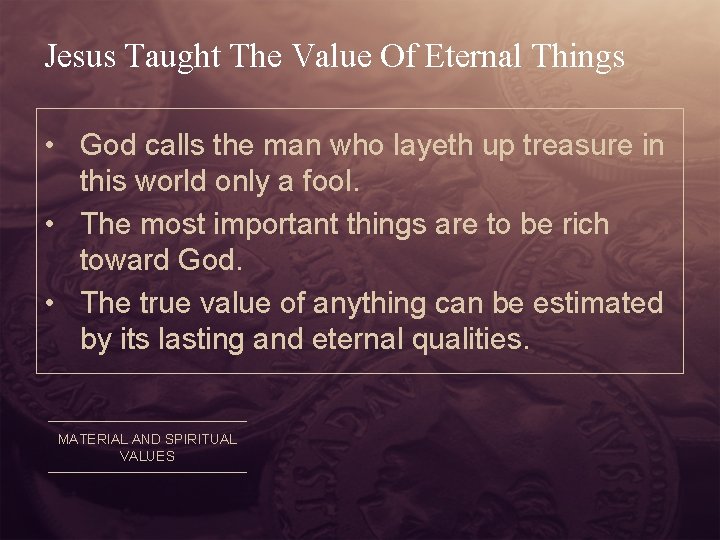 Jesus Taught The Value Of Eternal Things

• God calls the man who layeth up treasure in this world only a fool.
• The most important things are to be rich toward God.
• The true value of anything can be estimated by its lasting and eternal qualities.

MATERIAL AND SPIRITUAL VALUES